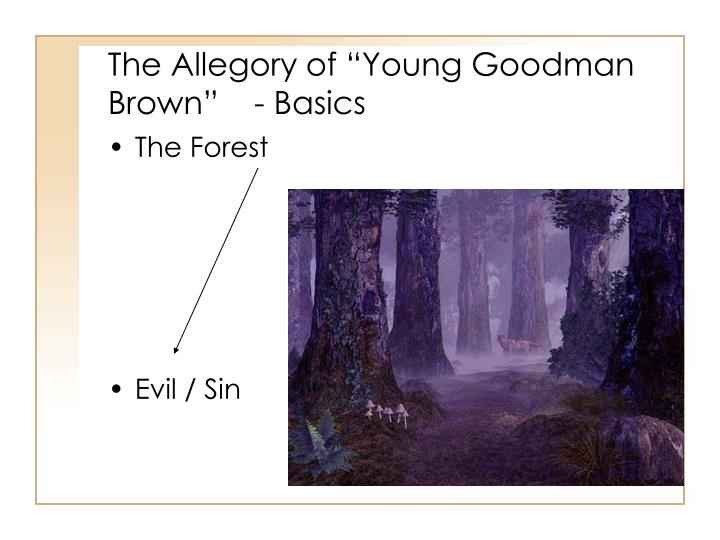 The Allegory of “Young Goodman Brown”    - Basics

• The Forest

• Evil / Sin